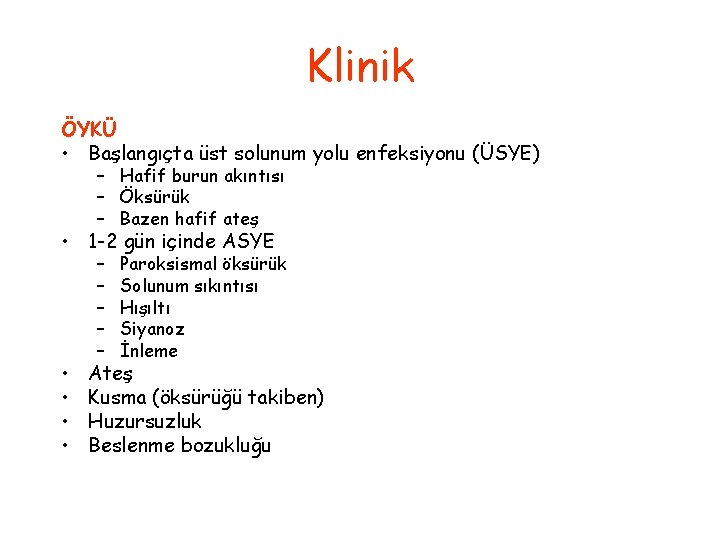 Klinik

ÖYKÜ

• Başlangıçta üst solunum yolu enfeksiyonu (ÜSYE)
  – Hafif burun akıntısı
  – Öksürük
  – Bazen hafif ateş
• 1-2 gün içinde ASYE
  – Paroksismal öksürük
  – Solunum sıkıntısı
  – Hışıltı
  – Siyanoz
  – İnleme
• Ateş
• Kusma (öksürüğü takiben)
• Huzursuzluk
• Beslenme bozukluğu